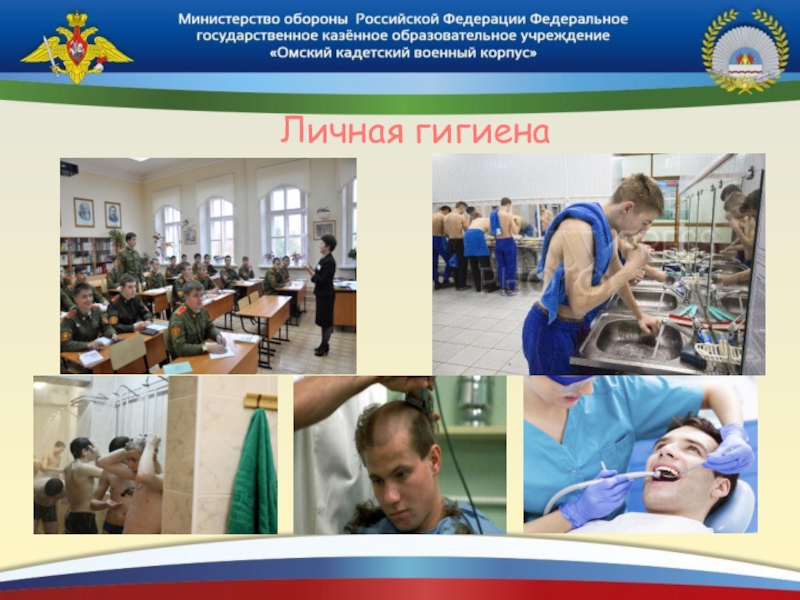 Министерство обороны Российской Федерации Федеральное государственное казённое образовательное учреждение «Омский кадетский военный корпус»

Личная гигиена